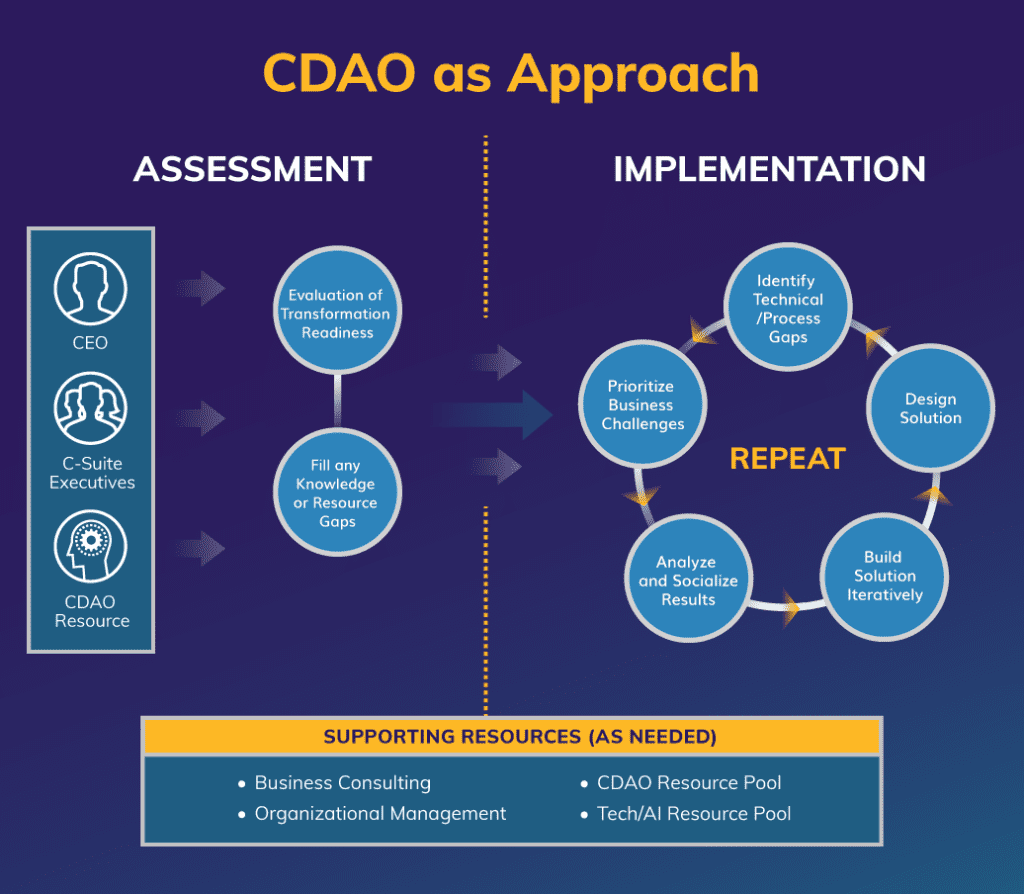 CDAO as Approach

ASSESSMENT

CEO

C-Suite Executives

CDAO Resource

Evaluation of Transformation Readiness

Fill any Knowledge or Resource Gaps

IMPLEMENTATION

Identify Technical /Process Gaps

Design Solution

Build Solution Iteratively

Analyze and Socialize Results

Prioritize Business Challenges

REPEAT

SUPPORTING RESOURCES (AS NEEDED)

• Business Consulting
• Organizational Management
• CDAO Resource Pool
• Tech/AI Resource Pool